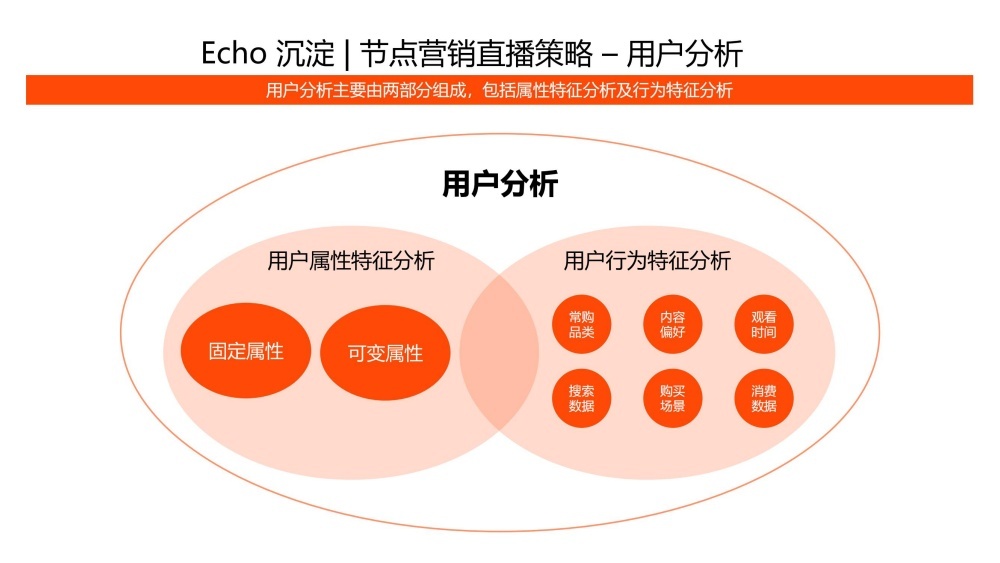 Echo 沉淀 | 节点营销直播策略 – 用户分析

用户分析主要由两部分组成，包括属性特征分析及行为特征分析

用户分析

用户属性特征分析

固定属性

可变属性

用户行为特征分析

常购品类

内容偏好

观看时间

搜索数据

购买场景

消费数据